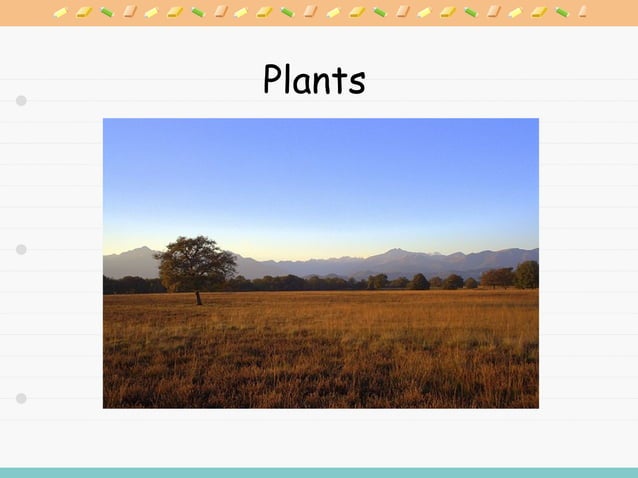 Plants